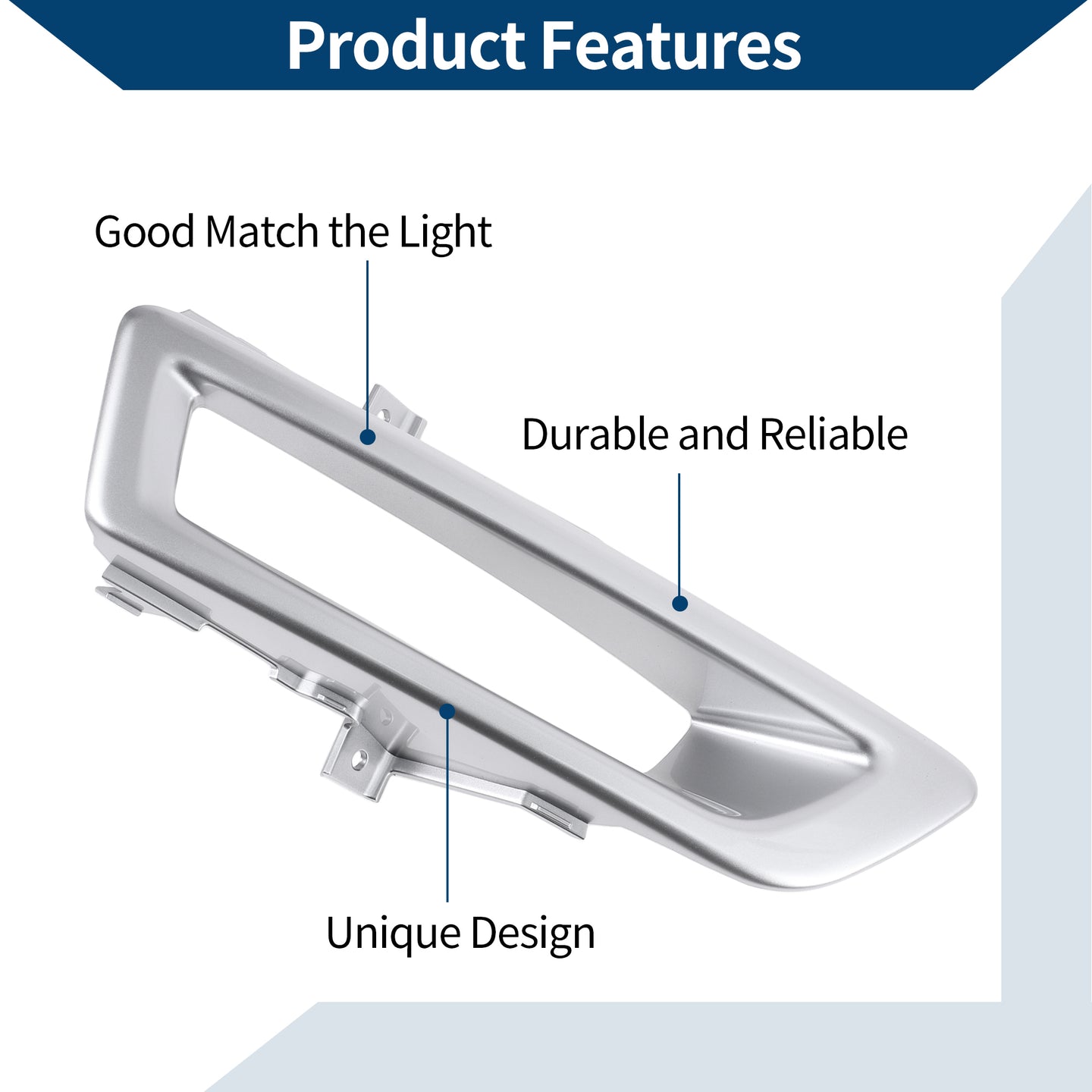 Product Features

Good Match the Light

Durable and Reliable

Unique Design